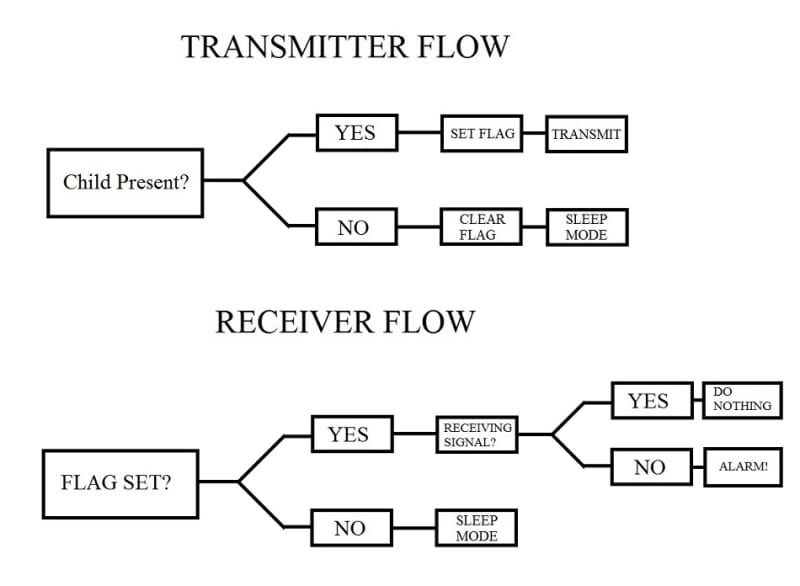 TRANSMITTER FLOW

Child Present?

YES

SET FLAG

TRANSMIT

NO

CLEAR FLAG

SLEEP MODE

RECEIVER FLOW

FLAG SET?

YES

RECEIVING SIGNAL?

YES

DO NOTHING

NO

ALARM!

NO

SLEEP MODE